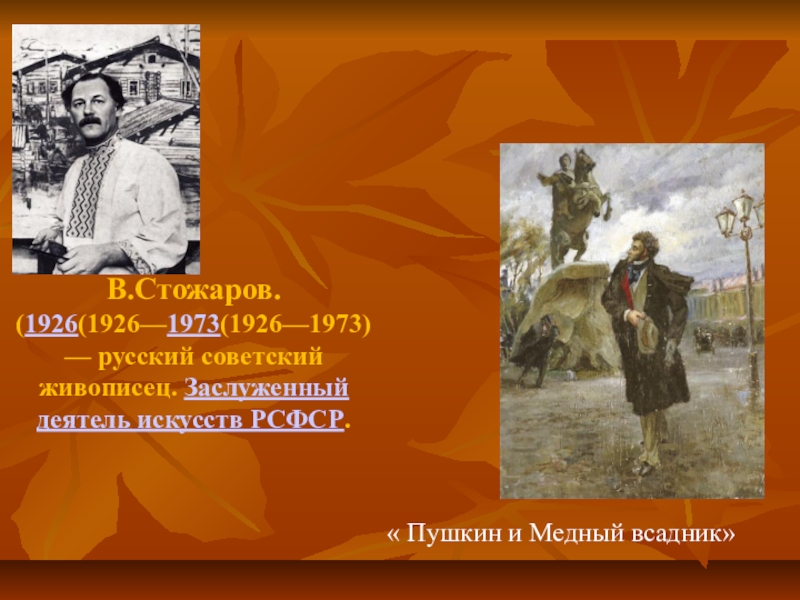 В.Стожаров.
(1926(1926—1973(1926—1973) — русский советский живописец. Заслуженный деятель искусств РСФСР.

« Пушкин и Медный всадник»